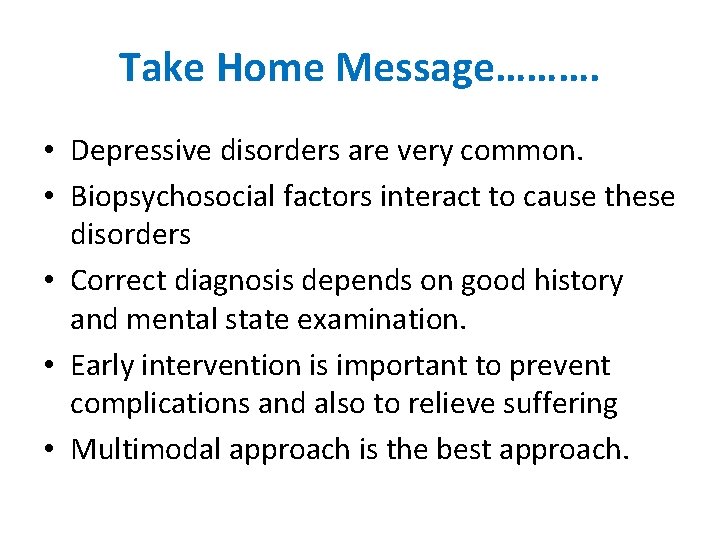 Take Home Message……….

• Depressive disorders are very common.
• Biopsychosocial factors interact to cause these disorders
• Correct diagnosis depends on good history and mental state examination.
• Early intervention is important to prevent complications and also to relieve suffering
• Multimodal approach is the best approach.